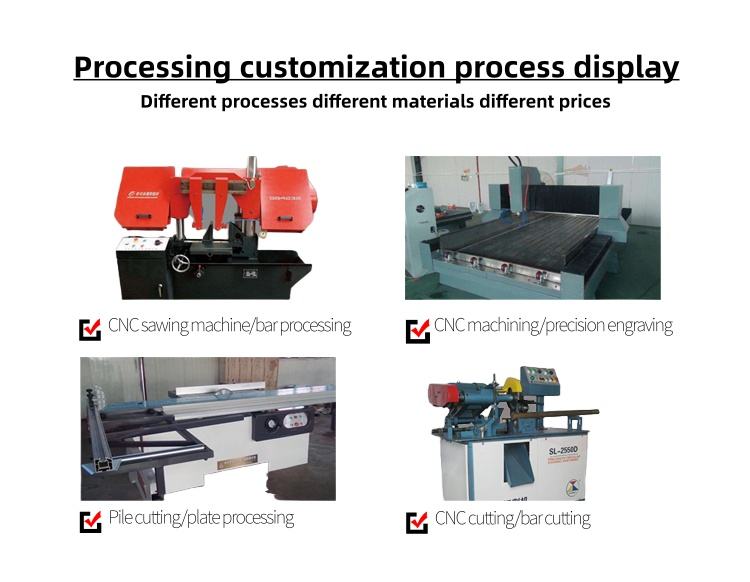 Processing customization process display
Different processes different materials different prices

CNC sawing machine/bar processing

CNC machining/precision engraving

Pile cutting/plate processing

SL-2550D

CNC cutting/bar cutting